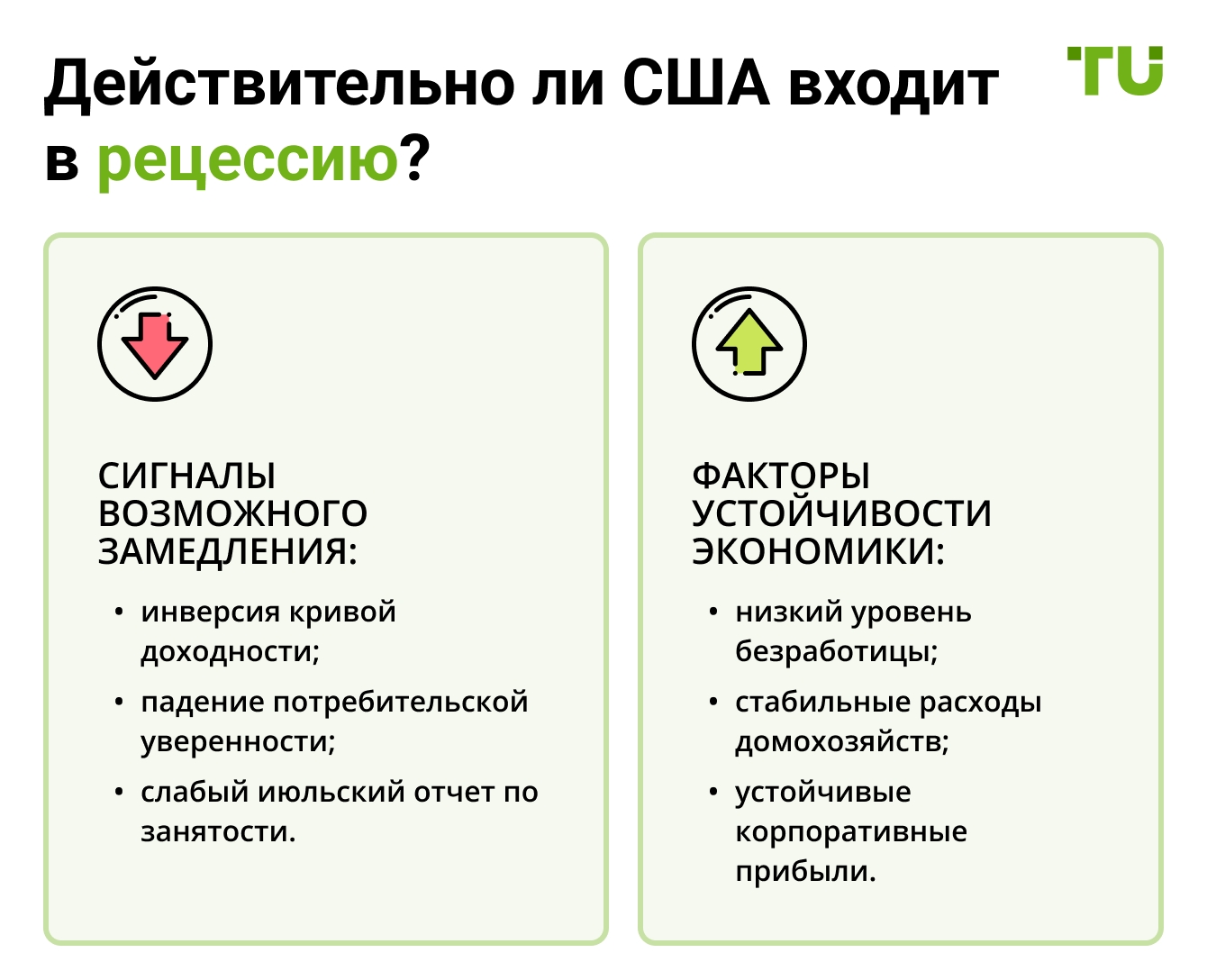 Действительно ли США входит в рецессию?

TU

СИГНАЛЫ ВОЗМОЖНОГО ЗАМЕДЛЕНИЯ:

• инверсия кривой доходности;
• падение потребительской уверенности;
• слабый июльский отчет по занятости.

ФАКТОРЫ УСТОЙЧИВОСТИ ЭКОНОМИКИ:

• низкий уровень безработицы;
• стабильные расходы домохозяйств;
• устойчивые корпоративные прибыли.